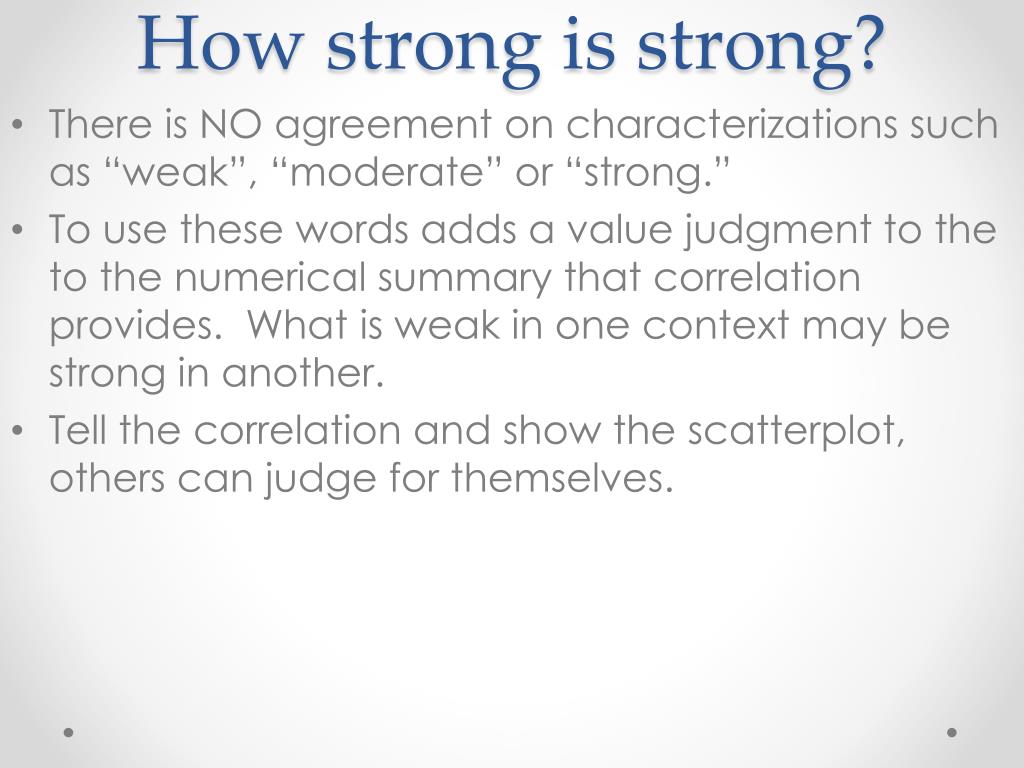 How strong is strong?

• There is NO agreement on characterizations such as “weak”, “moderate” or “strong.”

• To use these words adds a value judgment to the to the numerical summary that correlation provides. What is weak in one context may be strong in another.

• Tell the correlation and show the scatterplot, others can judge for themselves.